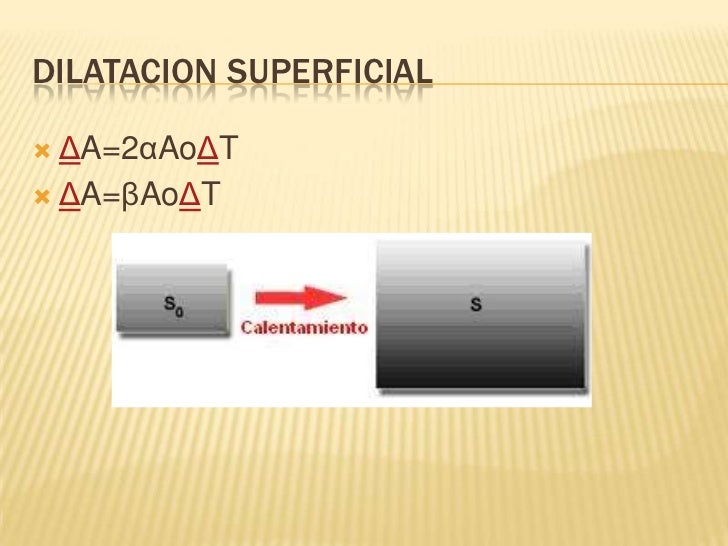 DILATACION SUPERFICIAL

$\Delta A=2\alpha Ao\Delta T$

$\Delta A=\beta Ao\Delta T$

$S_0$

Calentamiento

S